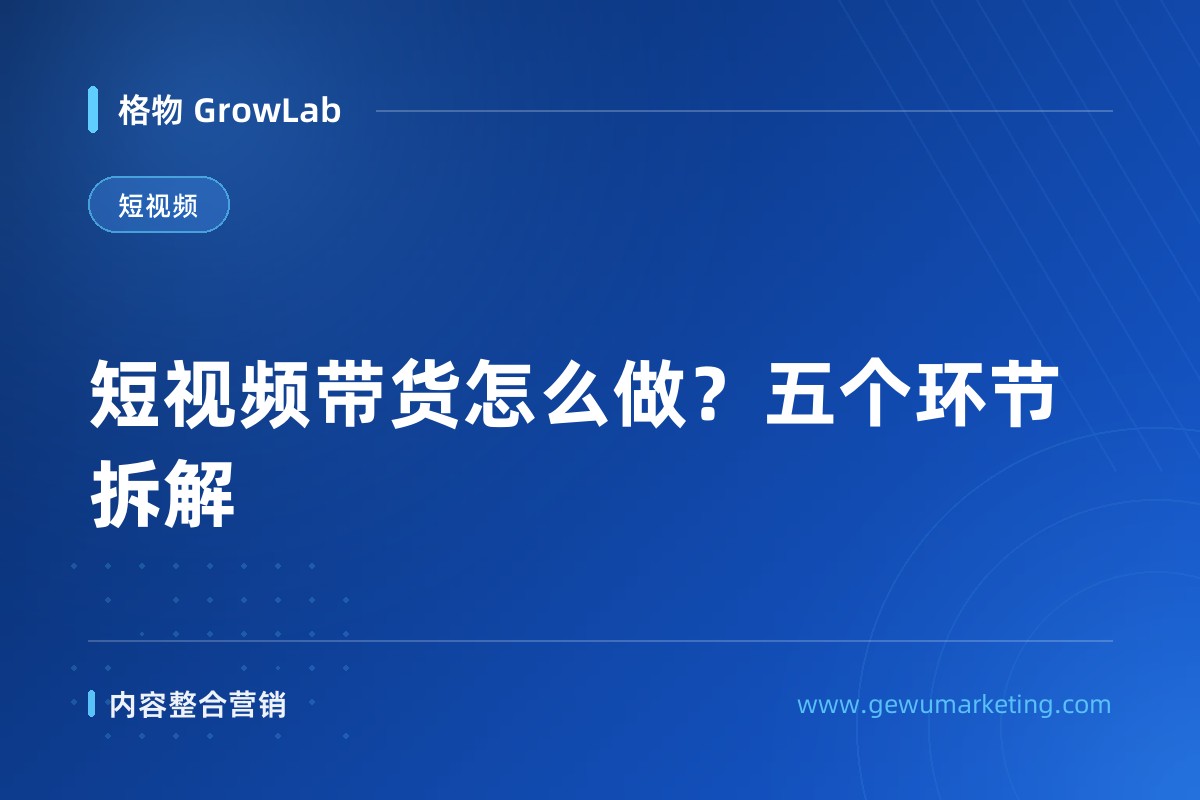 格物 GrowLab

短视频

短视频带货怎么做？五个环节拆解

内容整合营销

www.gewumarketing.com